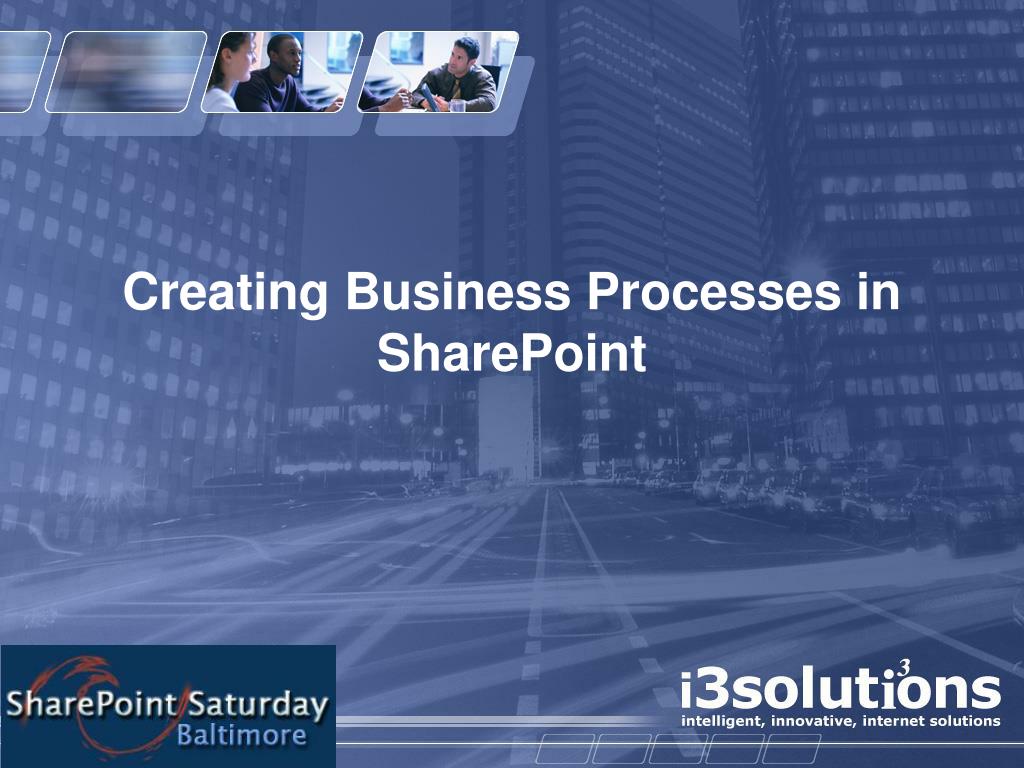 Creating Business Processes in SharePoint

SharePoint Saturday
Baltimore

i3solutions
intelligent, innovative, internet solutions